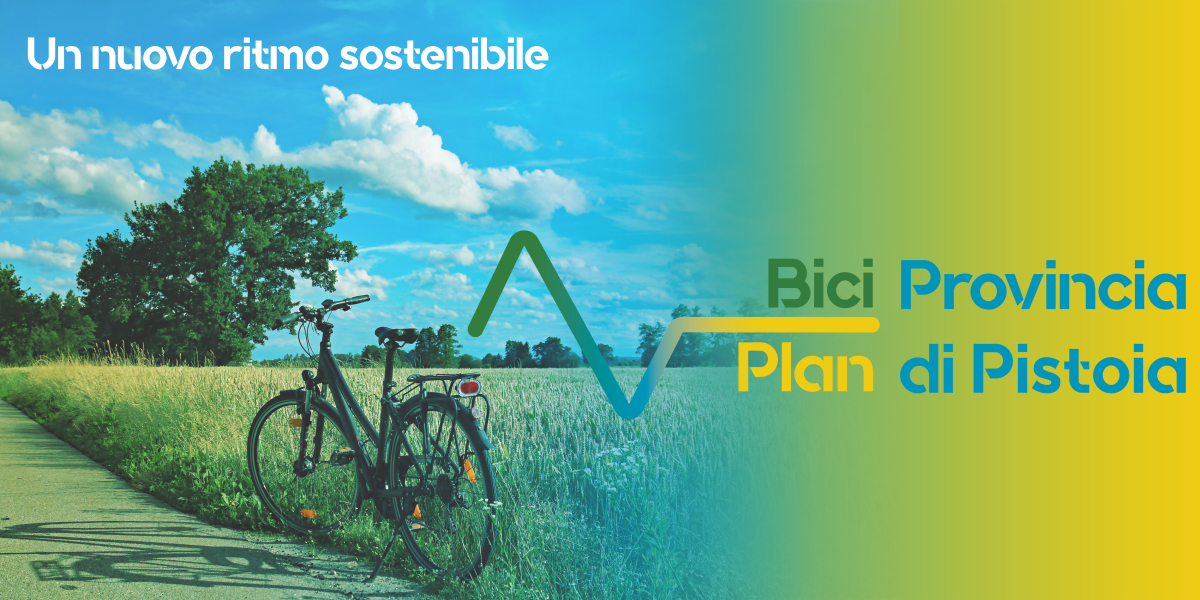 Un nuovo ritmo sostenibile

Bici Plan

Provincia di Pistoia